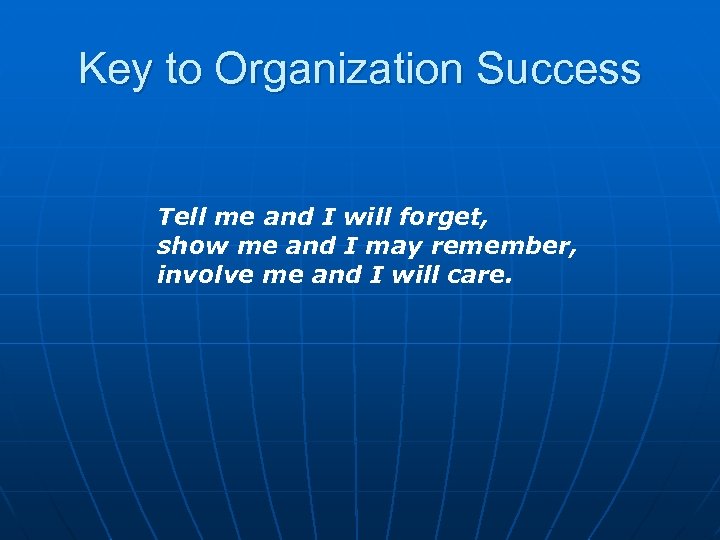 Key to Organization Success

Tell me and I will forget,
show me and I may remember,
involve me and I will care.